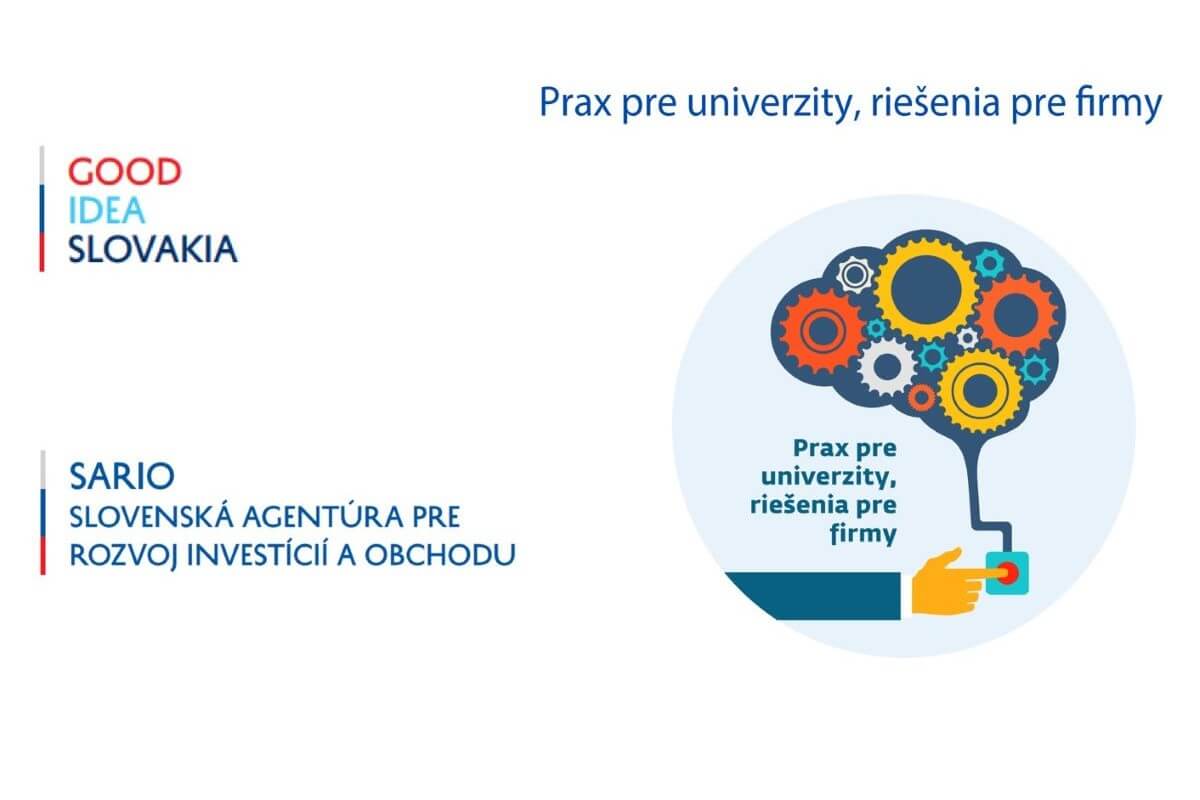 Prax pre univerzity, riešenia pre firmy

GOOD
IDEA
SLOVAKIA

SARIO
SLOVENSKÁ AGENTÚRA PRE ROZVOJ INVESTÍCIÍ A OBCHODU

Prax pre univerzity, riešenia pre firmy